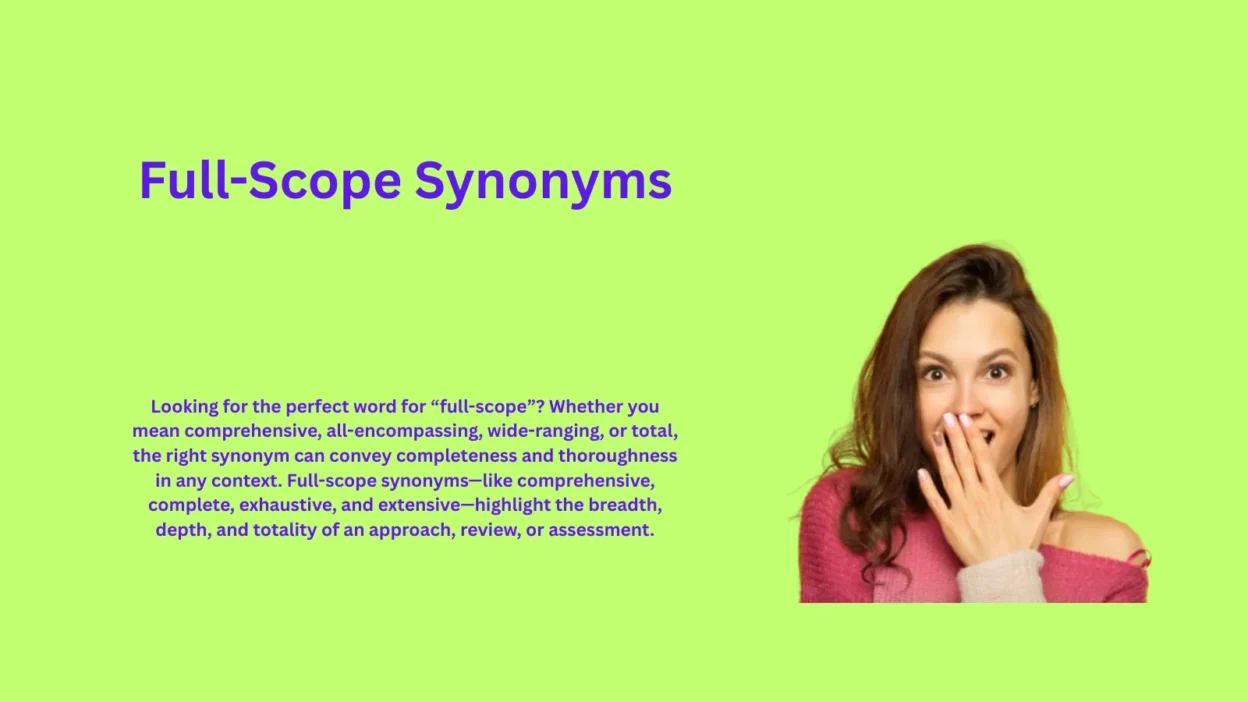 Full-Scope Synonyms

Looking for the perfect word for “full-scope”? Whether you mean comprehensive, all-encompassing, wide-ranging, or total, the right synonym can convey completeness and thoroughness in any context. Full-scope synonyms—like comprehensive, complete, exhaustive, and extensive—highlight the breadth, depth, and totality of an approach, review, or assessment.